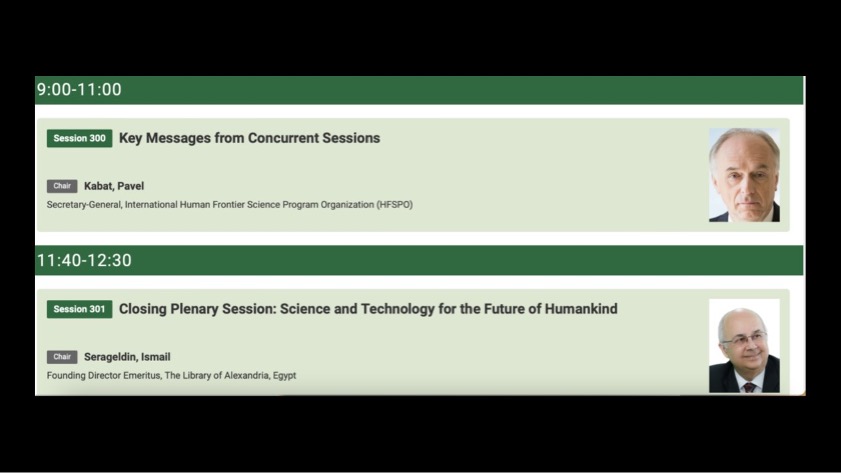 9:00-11:00

Session 300 Key Messages from Concurrent Sessions

Chair Kabat, Pavel
Secretary-General, International Human Frontier Science Program Organization (HFSPO)

11:40-12:30

Session 301 Closing Plenary Session: Science and Technology for the Future of Humankind

Chair Serageldin, Ismail
Founding Director Emeritus, The Library of Alexandria, Egypt